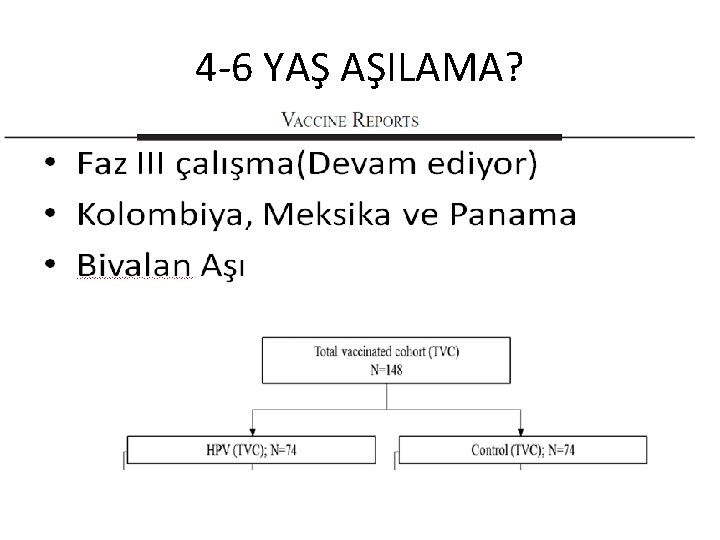 4-6 YAŞ AŞILAMA?

VACCINE REPORTS

• Faz III çalışma(Devam ediyor)
• Kolombiya, Meksika ve Panama
• Bivalan Aşı

Total vaccinated cohort (TVC)
N=148

HPV (TVC); N=74

Control (TVC); N=74